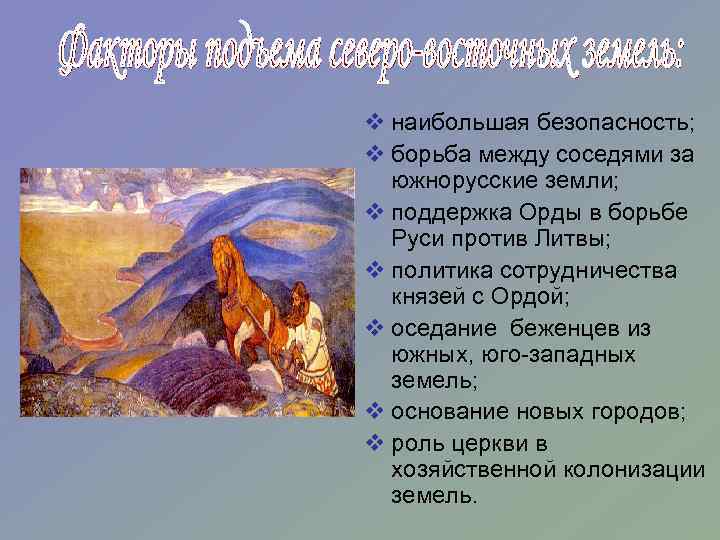 Факторы подъема северо-восточных земель:

❖ наибольшая безопасность;
❖ борьба между соседями за южнорусские земли;
❖ поддержка Орды в борьбе Руси против Литвы;
❖ политика сотрудничества князей с Ордой;
❖ оседание беженцев из южных, юго-западных земель;
❖ основание новых городов;
❖ роль церкви в хозяйственной колонизации земель.